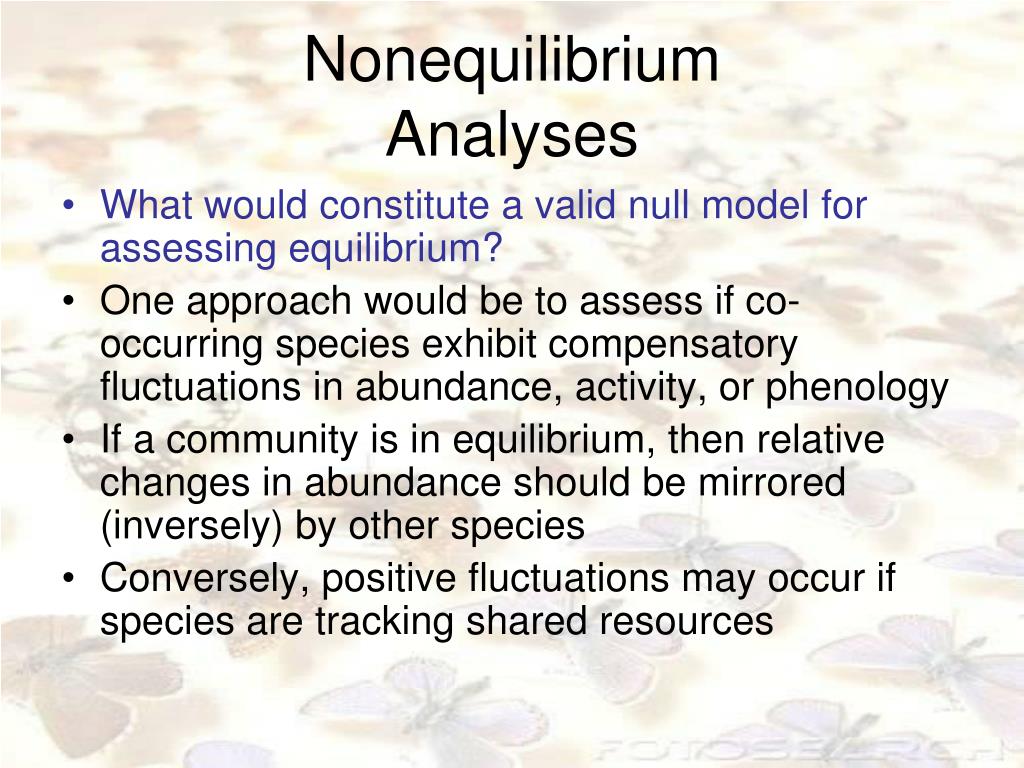 Nonequilibrium Analyses

• What would constitute a valid null model for assessing equilibrium?
• One approach would be to assess if co-occurring species exhibit compensatory fluctuations in abundance, activity, or phenology
• If a community is in equilibrium, then relative changes in abundance should be mirrored (inversely) by other species
• Conversely, positive fluctuations may occur if species are tracking shared resources

FOTOSEARCH